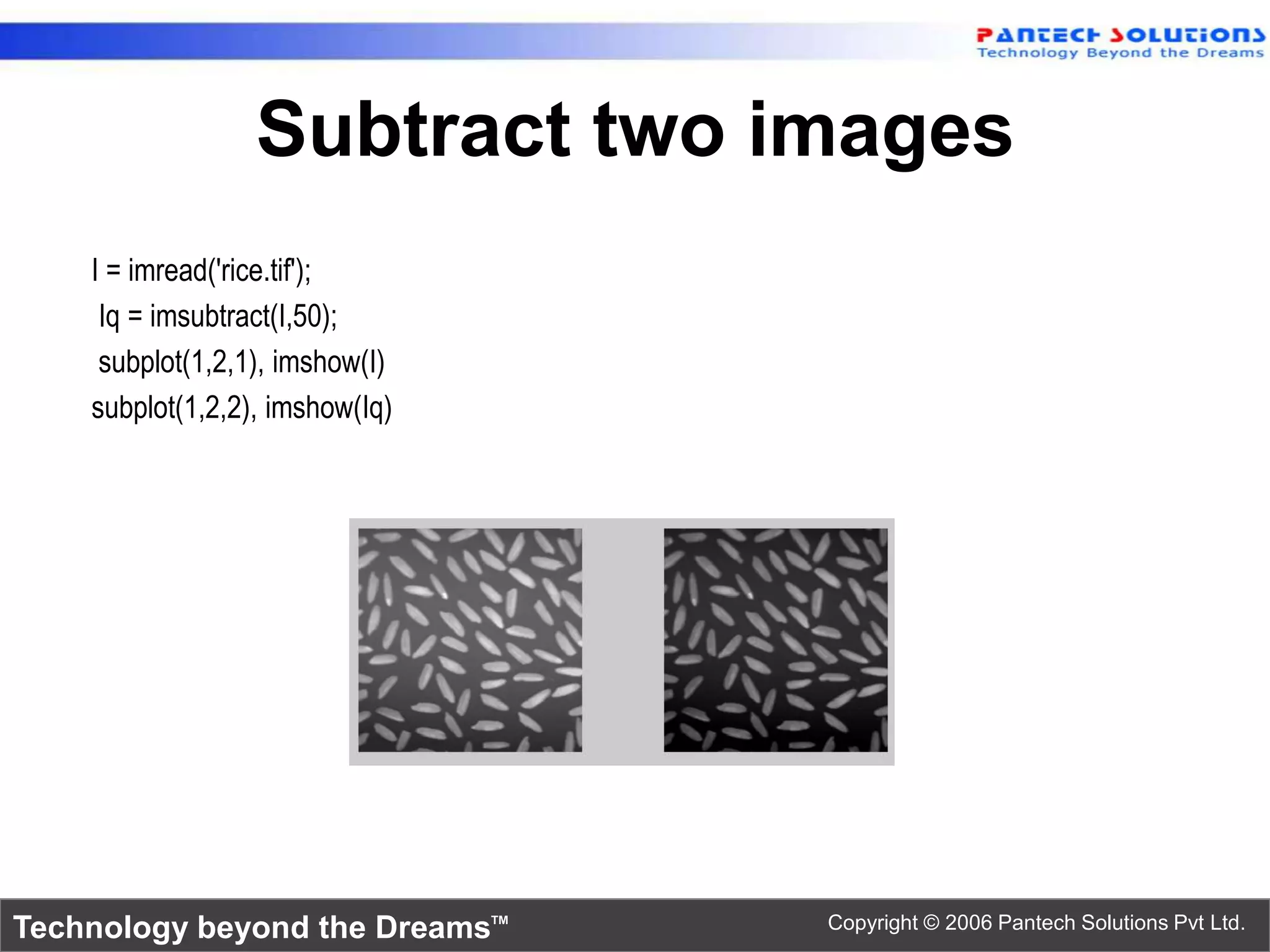 PANTECH SOLUTIONS
Technology Beyond the Dreams

Subtract two images

I = imread('rice.tif');
Iq = imsubtract(I,50);
subplot(1,2,1), imshow(I)
subplot(1,2,2), imshow(Iq)

Technology beyond the Dreams™

Copyright © 2006 Pantech Solutions Pvt Ltd.